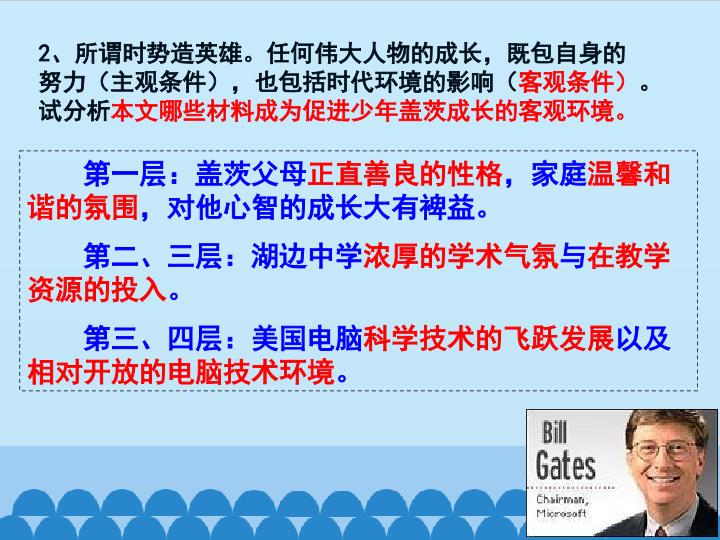 2、所谓时势造英雄。任何伟大人物的成长，既包自身的努力（主观条件），也包括时代环境的影响（客观条件）。试分析本文哪些材料成为促进少年盖茨成长的客观环境。

第一层：盖茨父母正直善良的性格，家庭温馨和谐的氛围，对他心智的成长大有裨益。

第二、三层：湖边中学浓厚的学术气氛与在教学资源的投入。

第三、四层：美国电脑科学技术的飞跃发展以及相对开放的电脑技术环境。

Bill Gates
Chairman, Microsoft